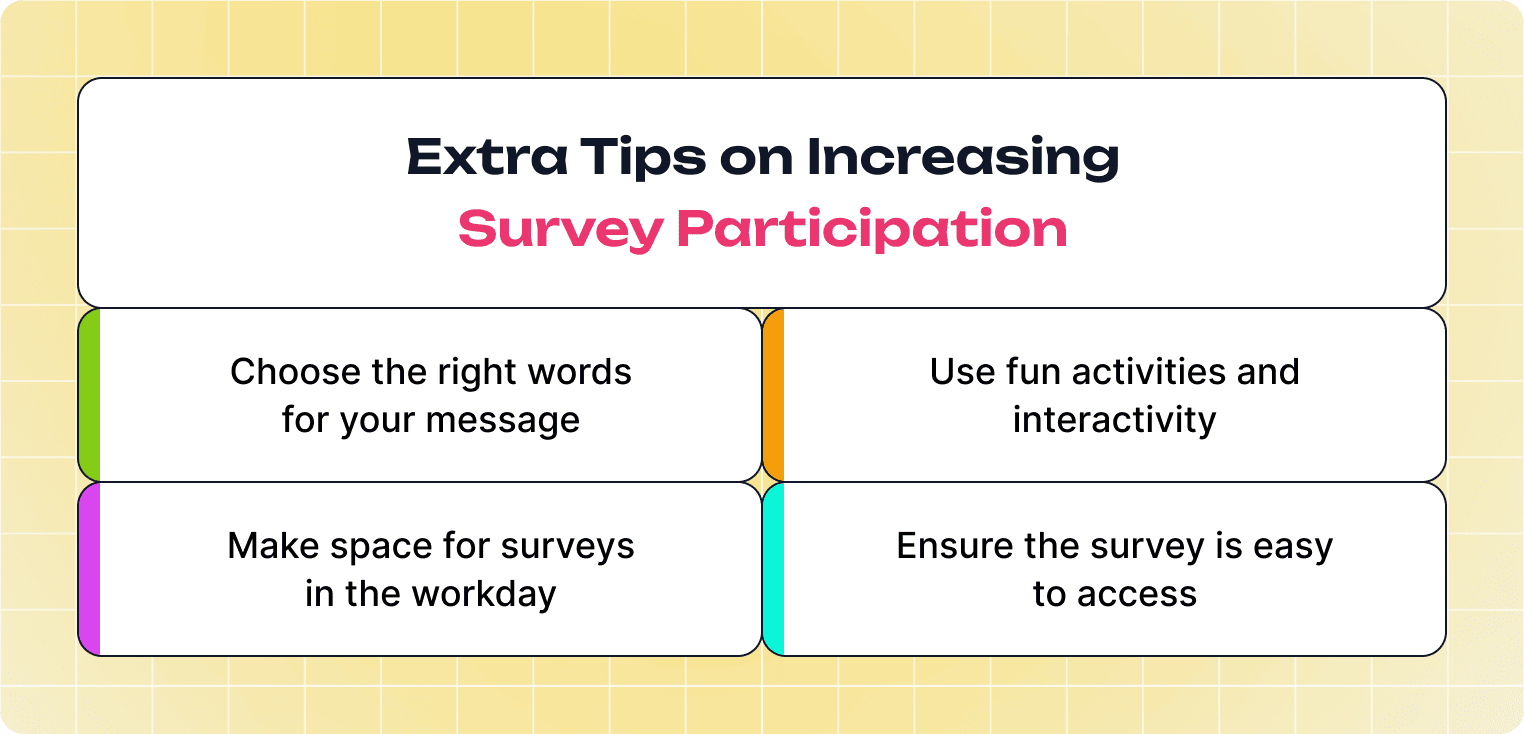 Extra Tips on Increasing
Survey Participation

Choose the right words for your message

Use fun activities and interactivity

Make space for surveys in the workday

Ensure the survey is easy to access